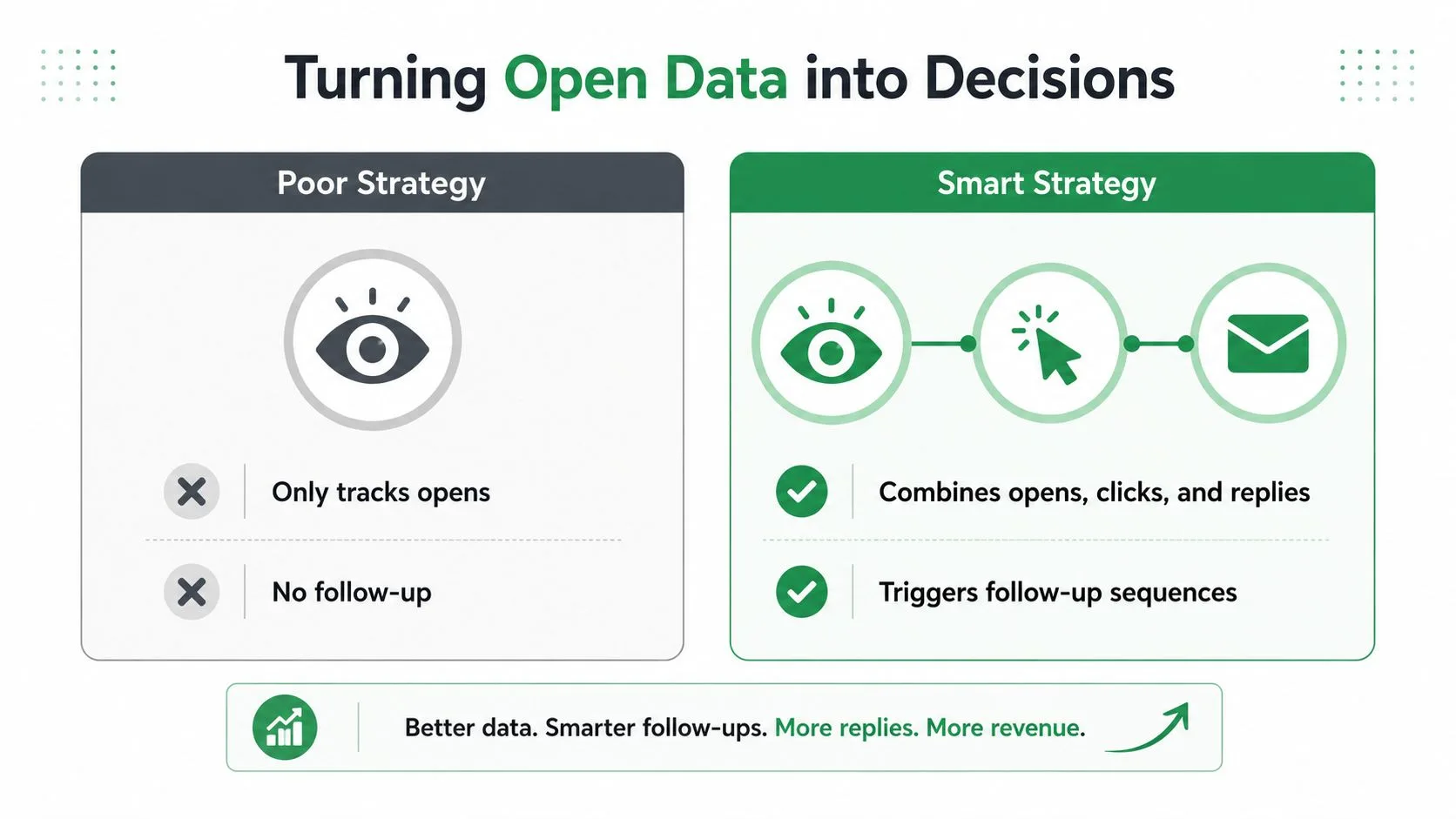 Turning Open Data into Decisions

Poor Strategy

Only tracks opens

No follow-up

Smart Strategy

Combines opens, clicks, and replies

Triggers follow-up sequences

Better data. Smarter follow-ups. More replies. More revenue.